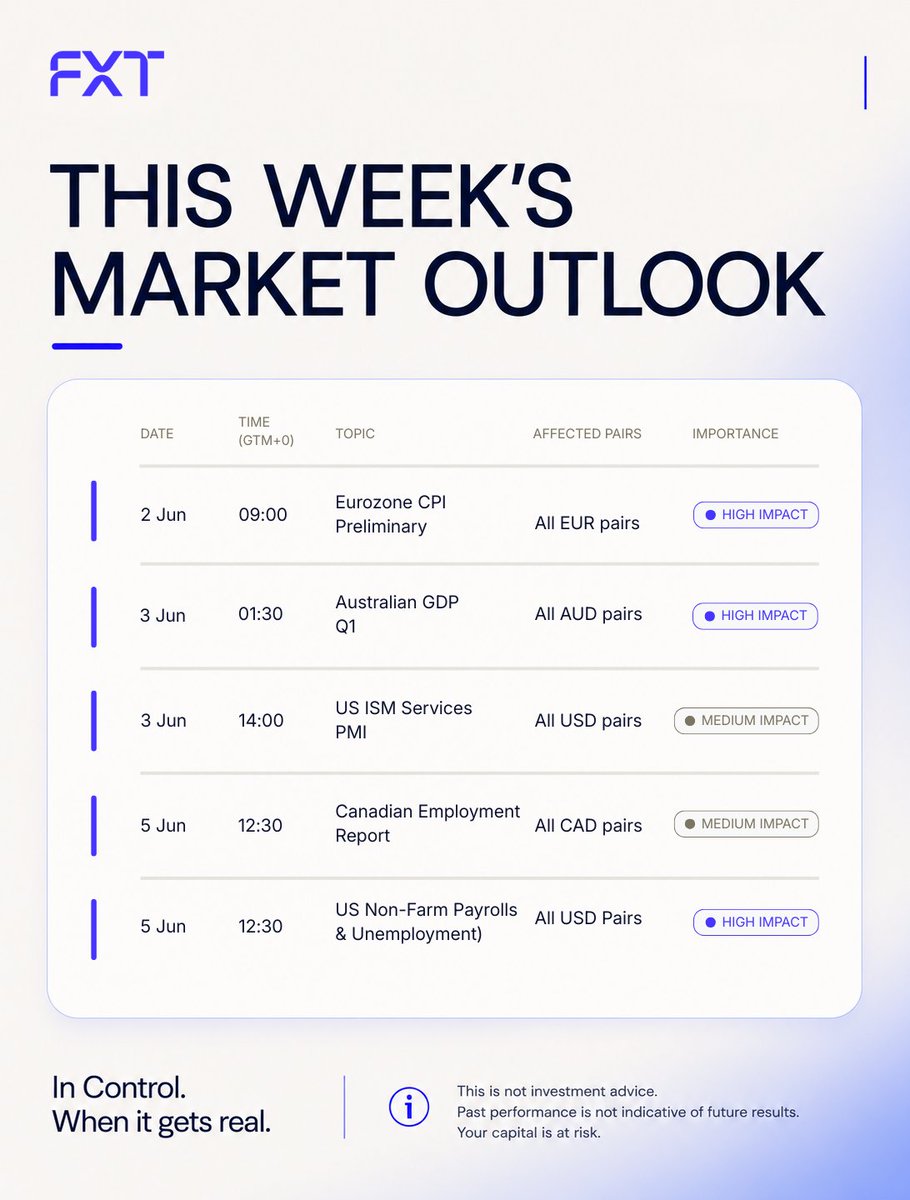 FXT

THIS WEEK'S MARKET OUTLOOK

| DATE | TIME (GTM+0) | TOPIC | AFFECTED PAIRS | IMPORTANCE |
|---|---|---|---|---|
| 2 Jun | 09:00 | Eurozone CPI Preliminary | All EUR pairs | HIGH IMPACT |
| 3 Jun | 01:30 | Australian GDP Q1 | All AUD pairs | HIGH IMPACT |
| 3 Jun | 14:00 | US ISM Services PMI | All USD pairs | MEDIUM IMPACT |
| 5 Jun | 12:30 | Canadian Employment Report | All CAD pairs | MEDIUM IMPACT |
| 5 Jun | 12:30 | US Non-Farm Payrolls & Unemployment) | All USD Pairs | HIGH IMPACT |

In Control.
When it gets real.

This is not investment advice.
Past performance is not indicative of future results.
Your capital is at risk.